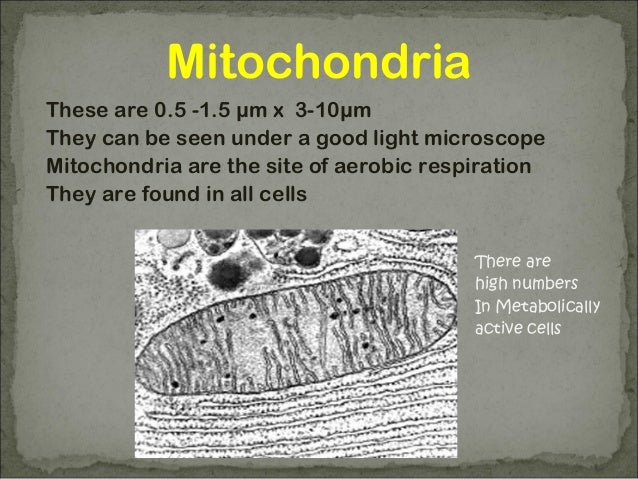 Mitochondria

These are 0.5 -1.5 μm x 3-10μm
They can be seen under a good light microscope
Mitochondria are the site of aerobic respiration
They are found in all cells

There are high numbers In Metabolically active cells